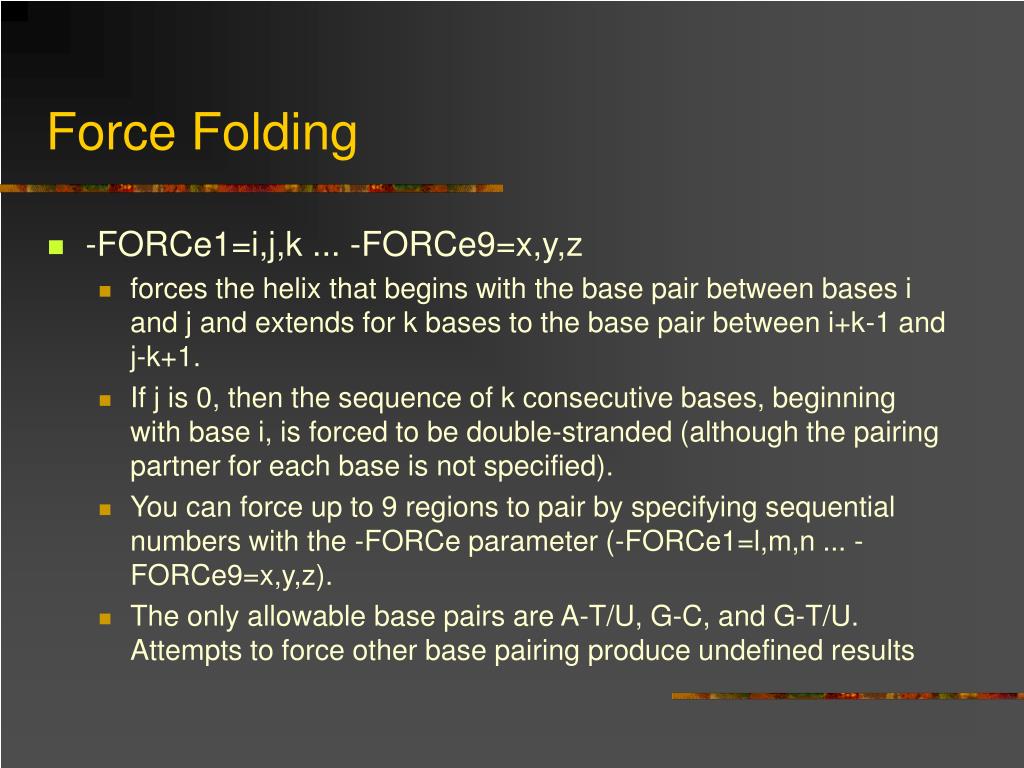 Force Folding

-FORCe1=i,j,k ... -FORCe9=x,y,z

forces the helix that begins with the base pair between bases i and j and extends for k bases to the base pair between i+k-1 and j-k+1.

If j is 0, then the sequence of k consecutive bases, beginning with base i, is forced to be double-stranded (although the pairing partner for each base is not specified).

You can force up to 9 regions to pair by specifying sequential numbers with the -FORCe parameter (-FORCe1=l,m,n ... -FORCe9=x,y,z).

The only allowable base pairs are A-T/U, G-C, and G-T/U. Attempts to force other base pairing produce undefined results